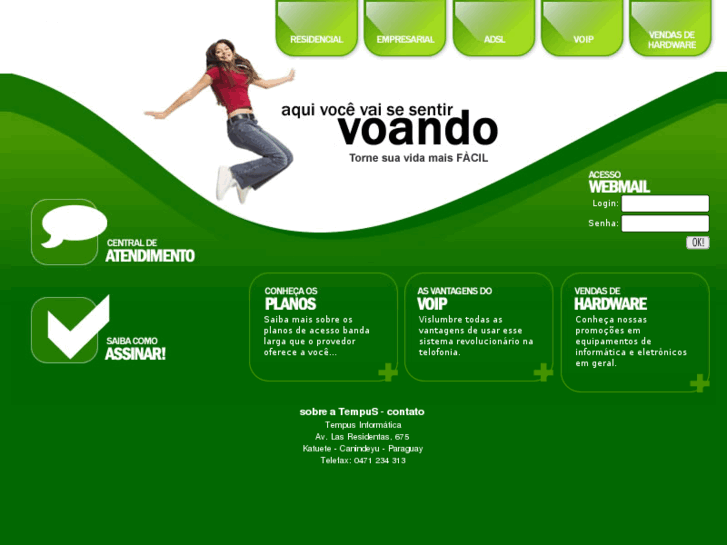 RESIDENCIAL
EMPRESARIAL
ADSL
VOIP
VENDAS DE HARDWARE

aqui você vai se sentir
voando
Torne sua vida mais FÀCIL

ACESSO
WEBMAIL
Login:
Senha:
OK!

CENTRAL DE
ATENDIMENTO

SAIBA COMO
ASSINAR!

CONHEÇA OS
PLANOS
Saiba mais sobre os planos de acesso banda larga que o provedor oferece a você...

AS VANTAGENS DO
VOIP
Vislumbre todas as vantagens de usar esse sistema revolucionário na telefonia.

VENDAS DE
HARDWARE
Conheça nossas promoções em equipamentos de informática e eletrônicos em geral.

sobre a TempuS - contato
Tempus Informática
Av. Las Residentas, 675
Katuete - Canindeyu - Paraguay
Telefax: 0471 234 313